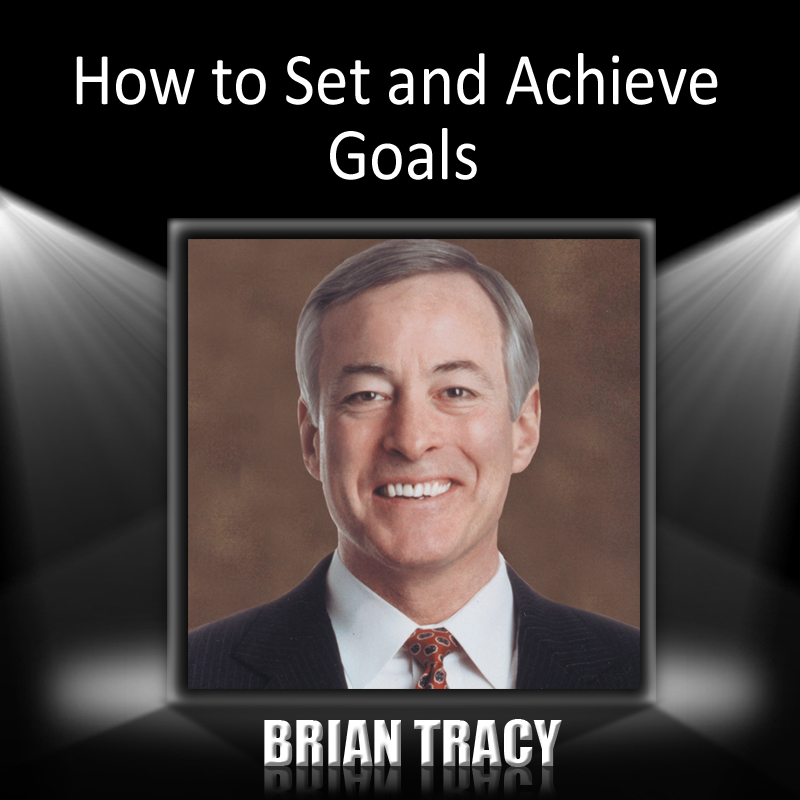 How to Set and Achieve Goals

BRIAN TRACY